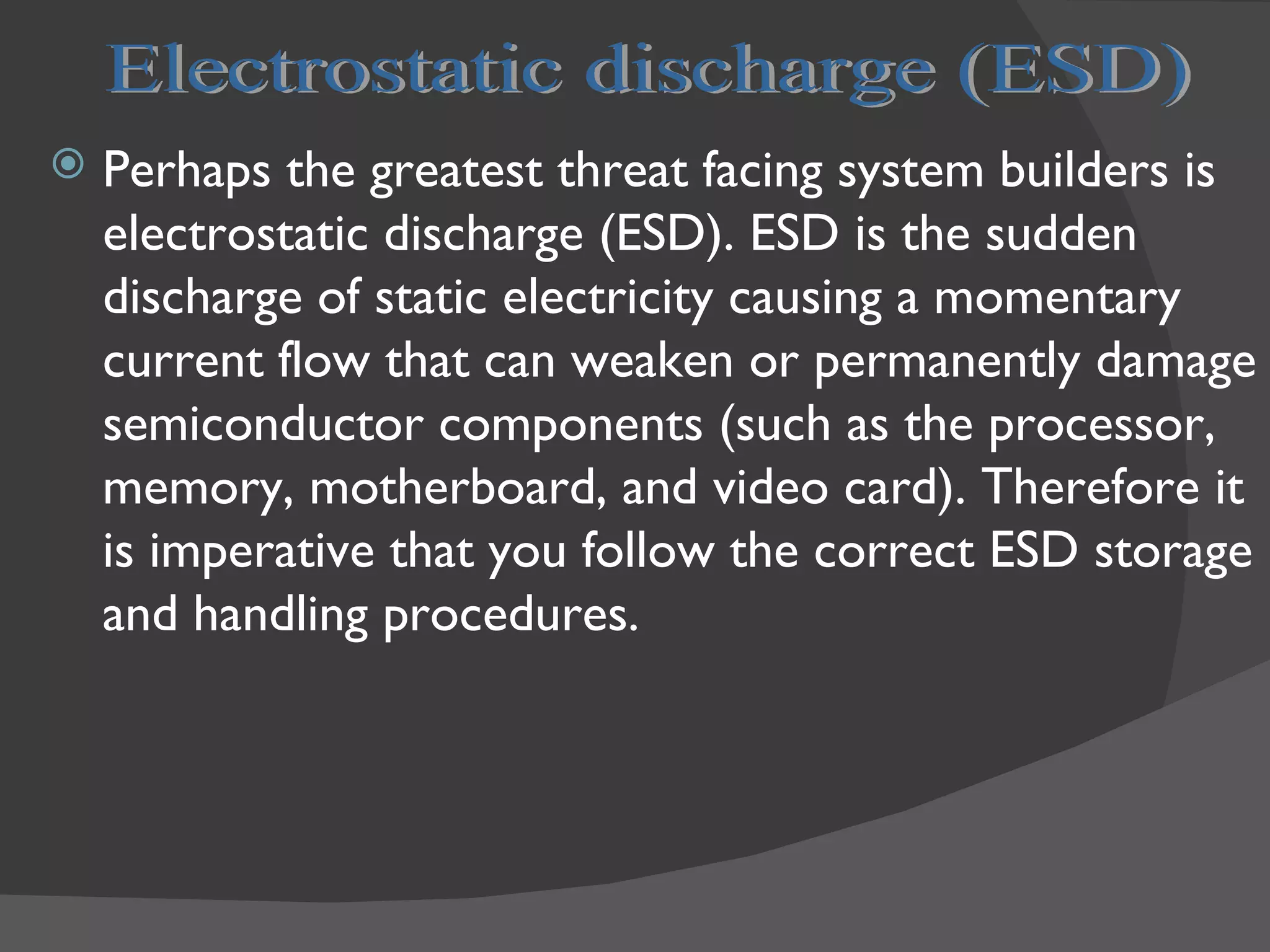 Electrostatic discharge (ESD)

Perhaps the greatest threat facing system builders is electrostatic discharge (ESD). ESD is the sudden discharge of static electricity causing a momentary current flow that can weaken or permanently damage semiconductor components (such as the processor, memory, motherboard, and video card). Therefore it is imperative that you follow the correct ESD storage and handling procedures.